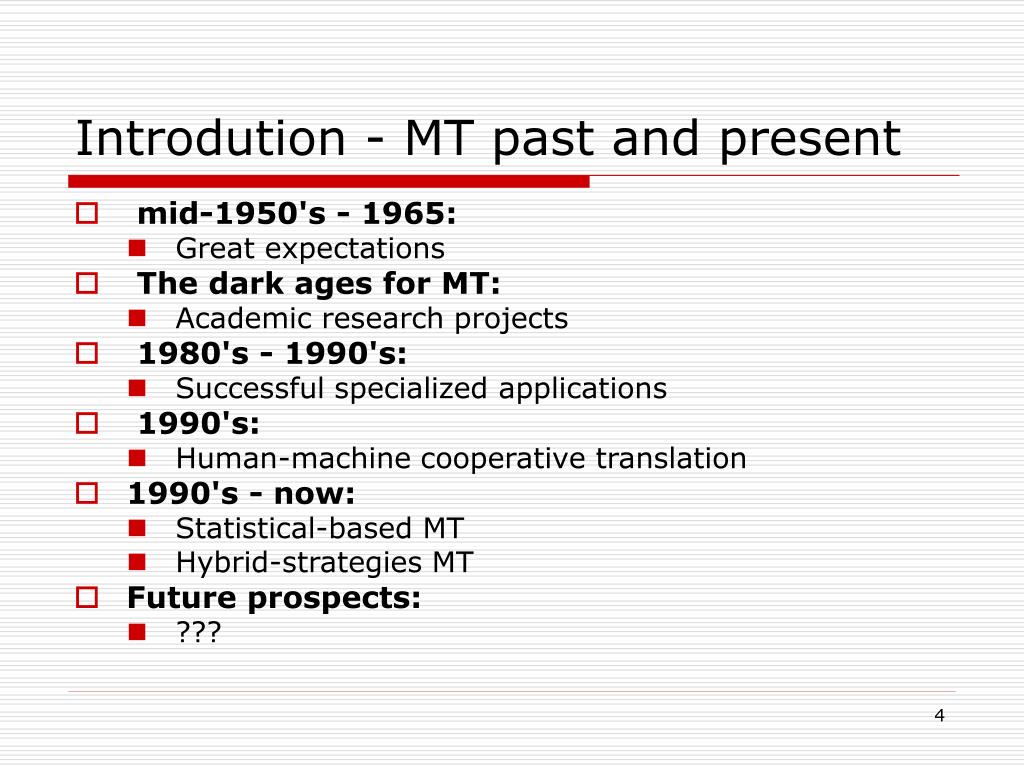 Introdution - MT past and present

mid-1950's - 1965:
Great expectations
The dark ages for MT:
Academic research projects
1980's - 1990's:
Successful specialized applications
1990's:
Human-machine cooperative translation
1990's - now:
Statistical-based MT
Hybrid-strategies MT
Future prospects:
???

4